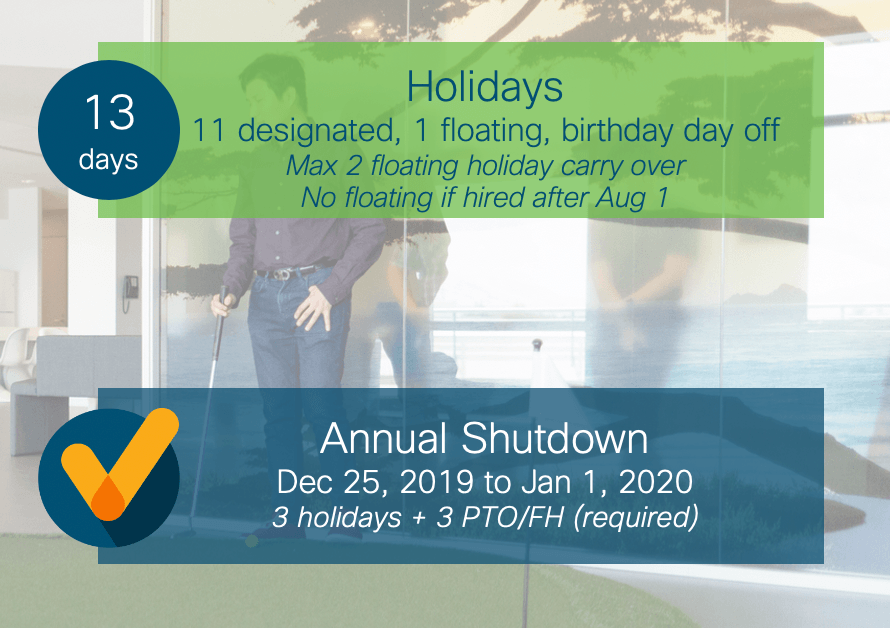 13 days

Holidays
11 designated, 1 floating, birthday day off
Max 2 floating holiday carry over
No floating if hired after Aug 1

Annual Shutdown
Dec 25, 2019 to Jan 1, 2020
3 holidays + 3 PTO/FH (required)